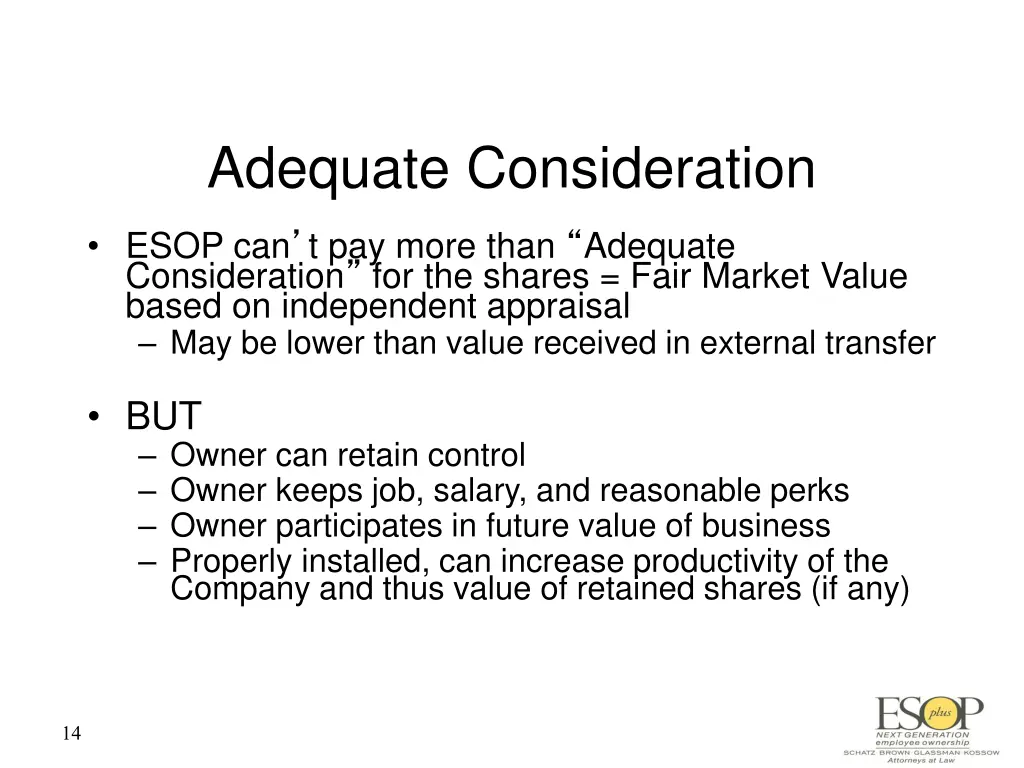 Adequate Consideration

• ESOP can’t pay more than “Adequate Consideration” for the shares = Fair Market Value based on independent appraisal
– May be lower than value received in external transfer

• BUT
– Owner can retain control
– Owner keeps job, salary, and reasonable perks
– Owner participates in future value of business
– Properly installed, can increase productivity of the Company and thus value of retained shares (if any)

14

ESOP plus
NEXT GENERATION
employee ownership
SCHATZ BROWN GLASSMAN KOSSOW
Attorneys at Law